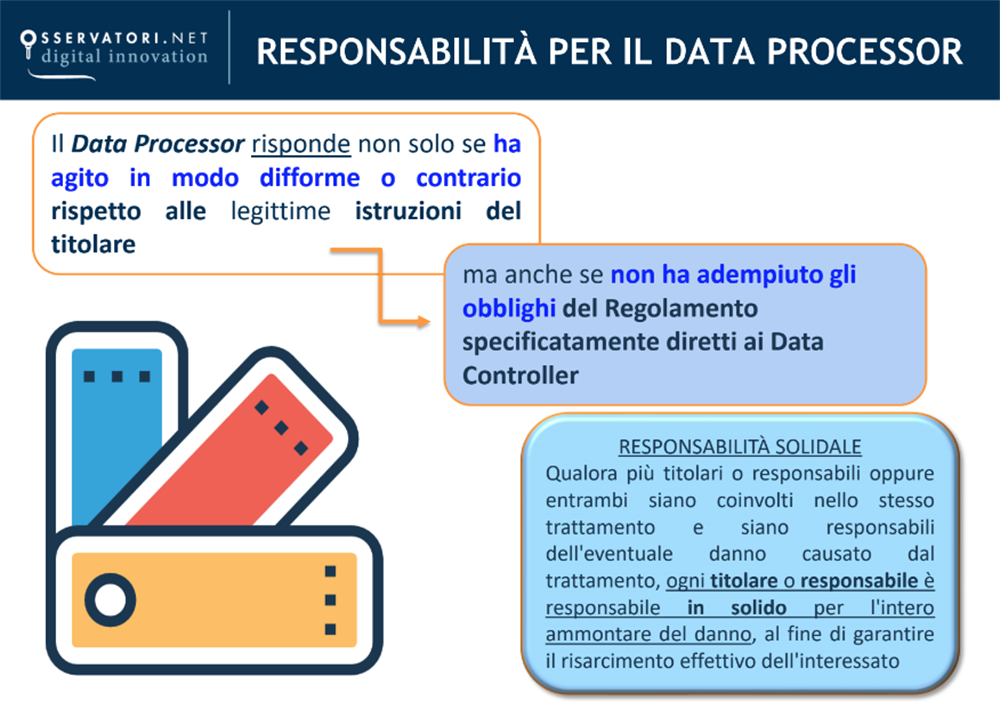 OSSERVATORI.NET
digital innovation

RESPONSABILITÀ PER IL DATA PROCESSOR

Il Data Processor risponde non solo se ha agito in modo difforme o contrario rispetto alle legittime istruzioni del titolare

ma anche se non ha adempiuto gli obblighi del Regolamento specificatamente diretti ai Data Controller

RESPONSABILITÀ SOLIDALE
Qualora più titolari o responsabili oppure entrambi siano coinvolti nello stesso trattamento e siano responsabili dell'eventuale danno causato dal trattamento, ogni titolare o responsabile è responsabile in solido per l'intero ammontare del danno, al fine di garantire il risarcimento effettivo dell'interessato